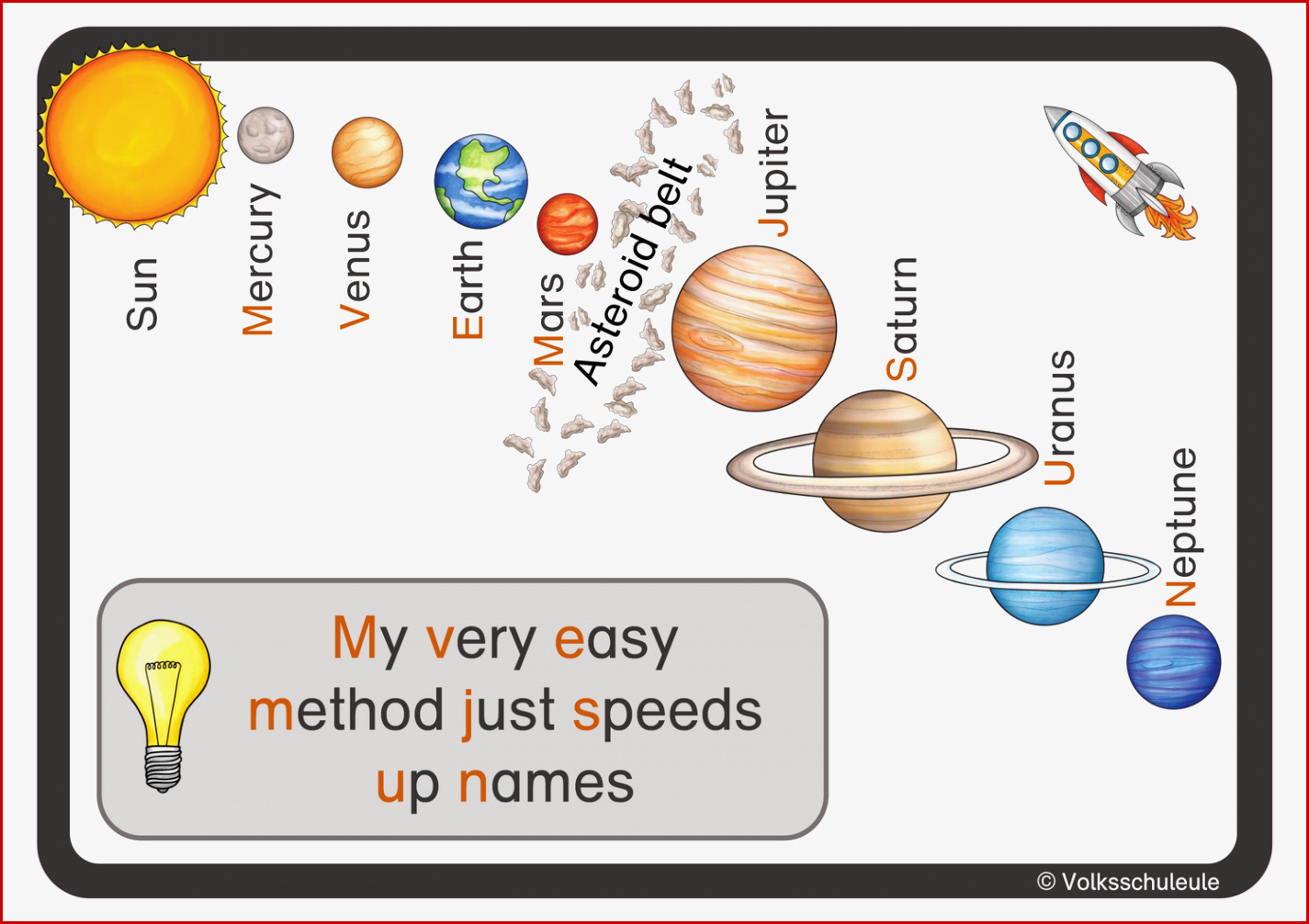 Sun
Mercury
Venus
Earth
Mars
Asteroid belt
Jupiter
Saturn
Uranus
Neptune

My very easy method just speeds up names

© Volksschuleule